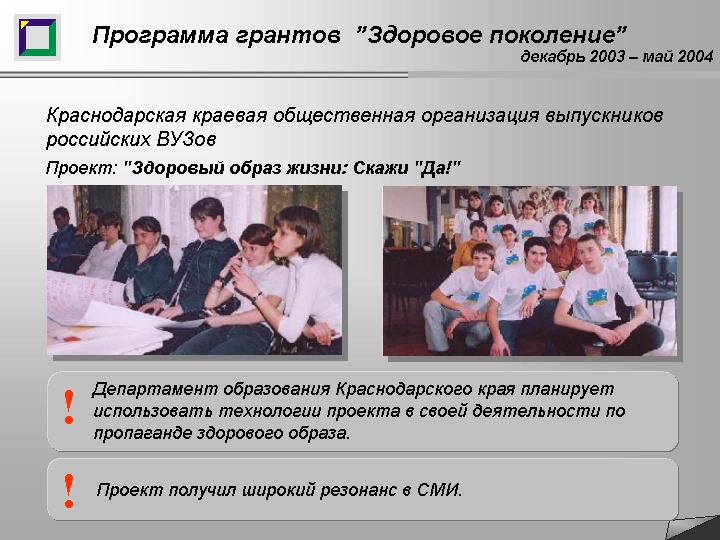 Программа грантов "Здоровое поколение"
декабрь 2003 – май 2004

Краснодарская краевая общественная организация выпускников российских ВУЗов

Проект: "Здоровый образ жизни: Скажи "Да!"

! Департамент образования Краснодарского края планирует использовать технологии проекта в своей деятельности по пропаганде здорового образа.

! Проект получил широкий резонанс в СМИ.